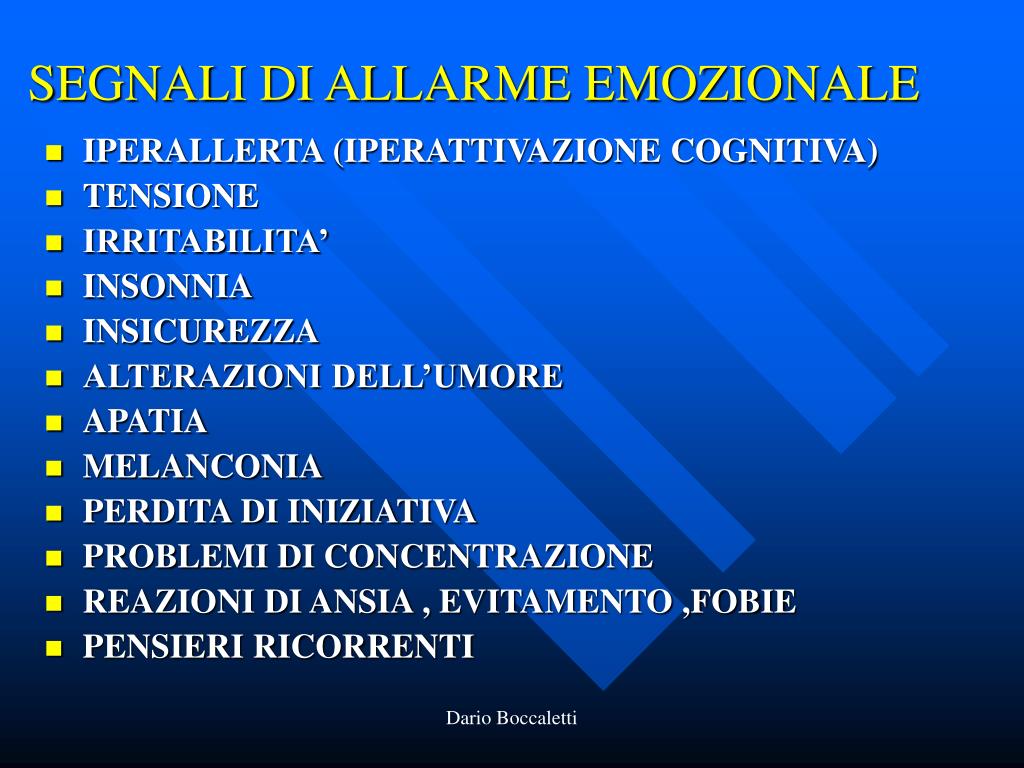 SEGNALI DI ALLARME EMOZIONALE

- IPERALLERTA (IPERATTIVAZIONE COGNITIVA)
- TENSIONE
- IRRITABILITA’
- INSONNIA
- INSICUREZZA
- ALTERAZIONI DELL’UMORE
- APATIA
- MELANCONIA
- PERDITA DI INIZIATIVA
- PROBLEMI DI CONCENTRAZIONE
- REAZIONI DI ANSIA , EVITAMENTO ,FOBIE
- PENSIERI RICORRENTI

Dario Boccaletti